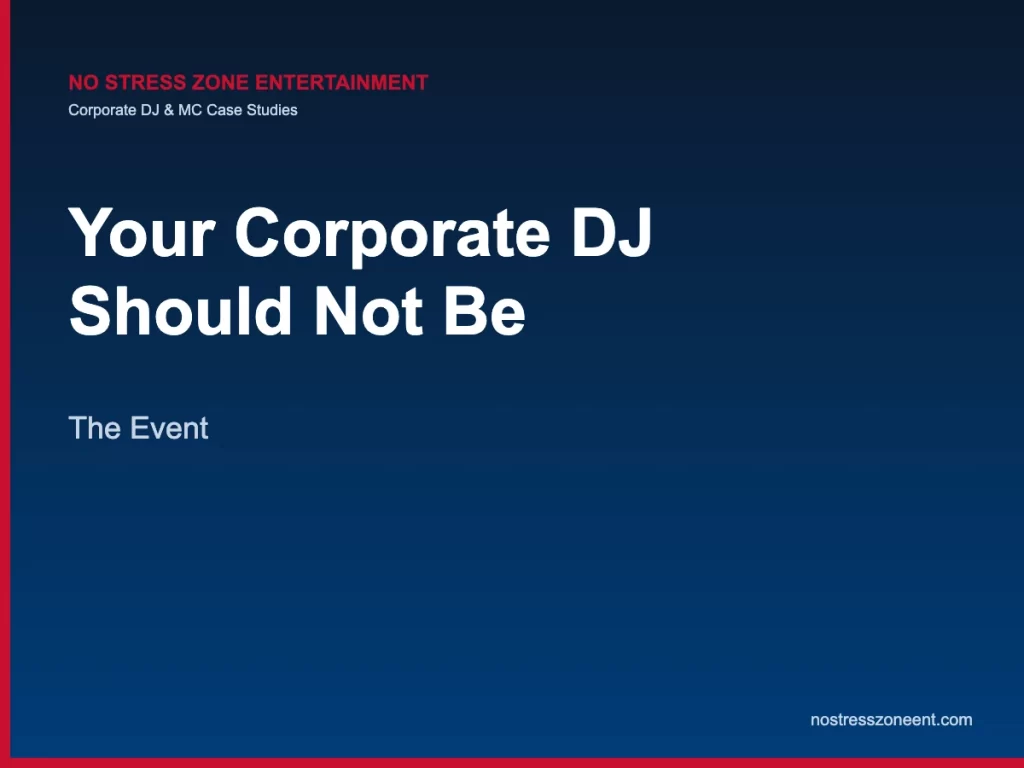 NO STRESS ZONE ENTERTAINMENT
Corporate DJ & MC Case Studies

Your Corporate DJ Should Not Be

The Event

nostresszoneent.com